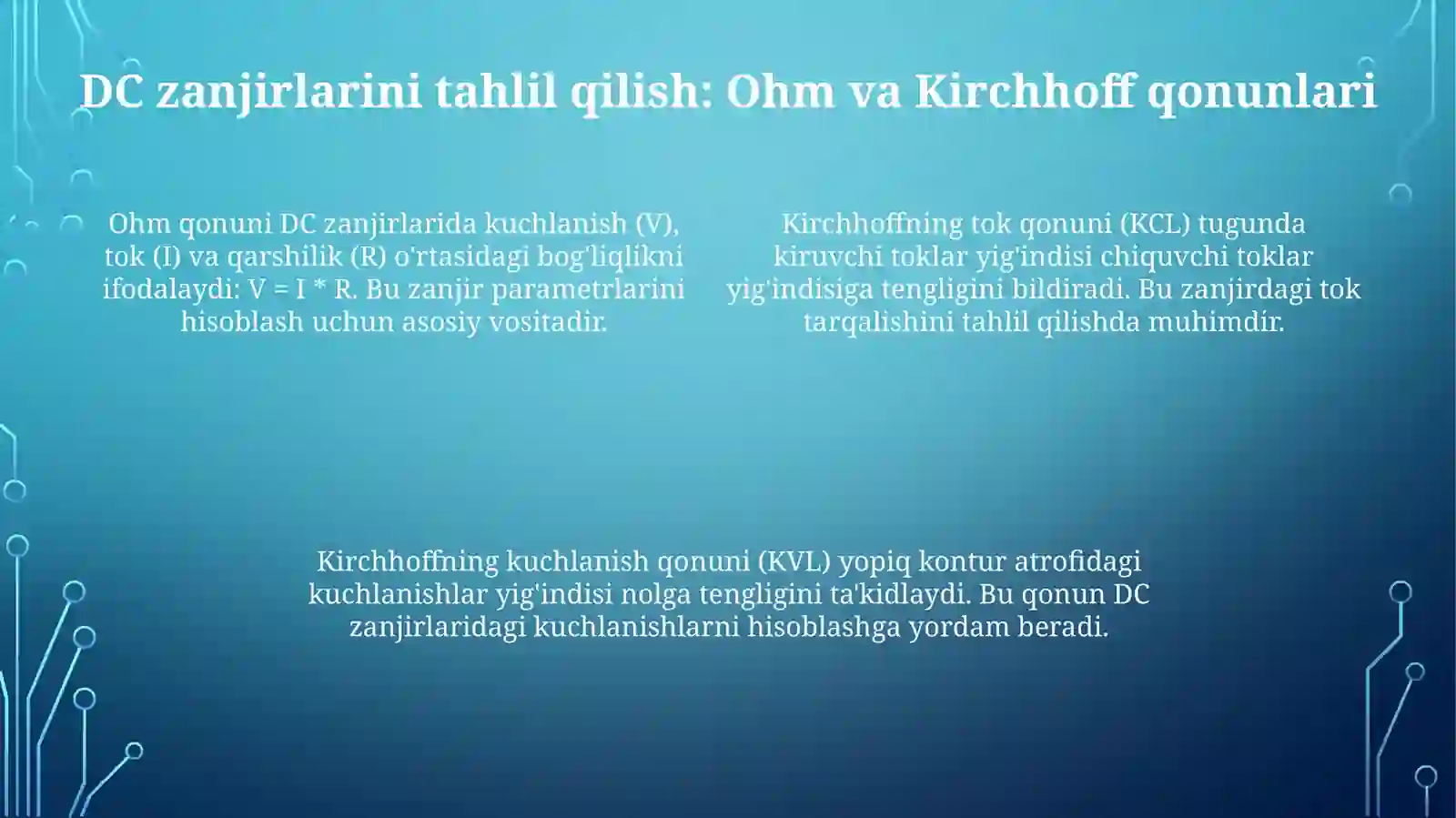 DC zanjirlarini tahlil qilish: Ohm va Kirchhoff qonunlari

Ohm qonuni DC zanjirlarida kuchlanish (V), tok (I) va qarshilik (R) o'rtasidagi bog'liqlikni ifodalaydi: V = I * R. Bu zanjir parametrlarini hisoblash uchun asosiy vositadir.

Kirchhoffning tok qonuni (KCL) tugunda kiruvchi toklar yig'indisi chiquvchi toklar yig'indisiga tengligini bildiradi. Bu zanjirdagi tok tarqalishini tahlil qilishda muhimdir.

Kirchhoffning kuchlanish qonuni (KVL) yopiq kontur atrofidagi kuchlanishlar yig'indisi nolga tengligini ta'kidlaydi. Bu qonun DC zanjirlaridagi kuchlanishlarni hisoblashga yordam beradi.